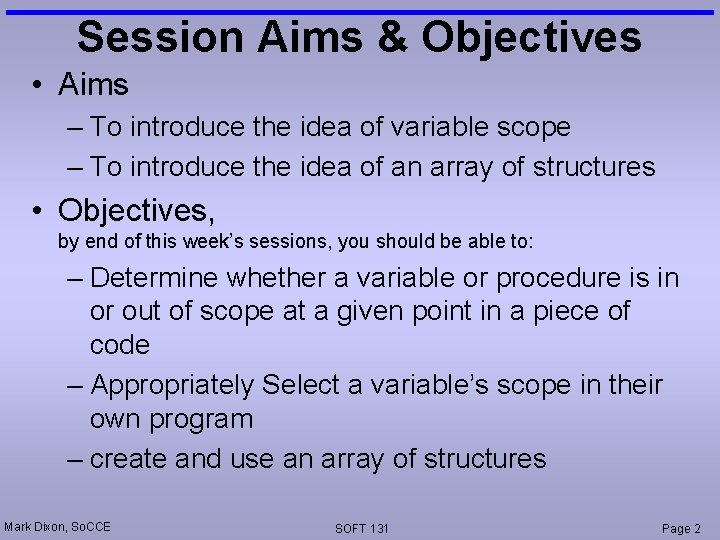 Session Aims & Objectives

• Aims

– To introduce the idea of variable scope

– To introduce the idea of an array of structures

• Objectives,
by end of this week's sessions, you should be able to:

– Determine whether a variable or procedure is in or out of scope at a given point in a piece of code

– Appropriately Select a variable's scope in their own program

– create and use an array of structures

Mark Dixon, SoCCE

SOFT 131

Page 2